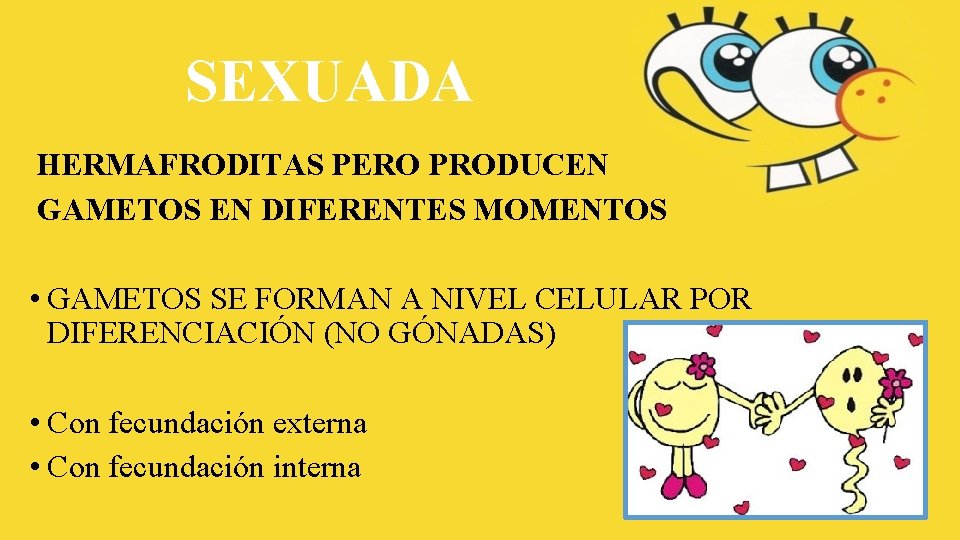 SEXUADA

HERMAFRODITAS PERO PRODUCEN GAMETOS EN DIFERENTES MOMENTOS

• GAMETOS SE FORMAN A NIVEL CELULAR POR DIFERENCIACIÓN (NO GÓNADAS)

• Con fecundación externa
• Con fecundación interna